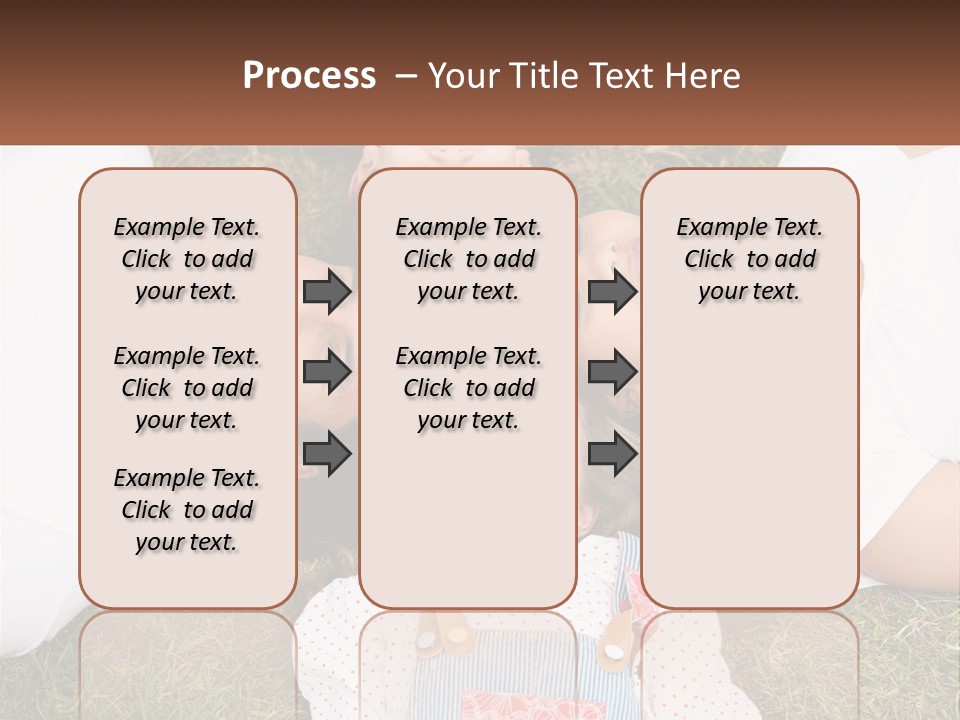 Process – Your Title Text Here

Example Text. Click to add your text.

Example Text. Click to add your text.

Example Text. Click to add your text.

Example Text. Click to add your text.

Example Text. Click to add your text.

Example Text. Click to add your text.